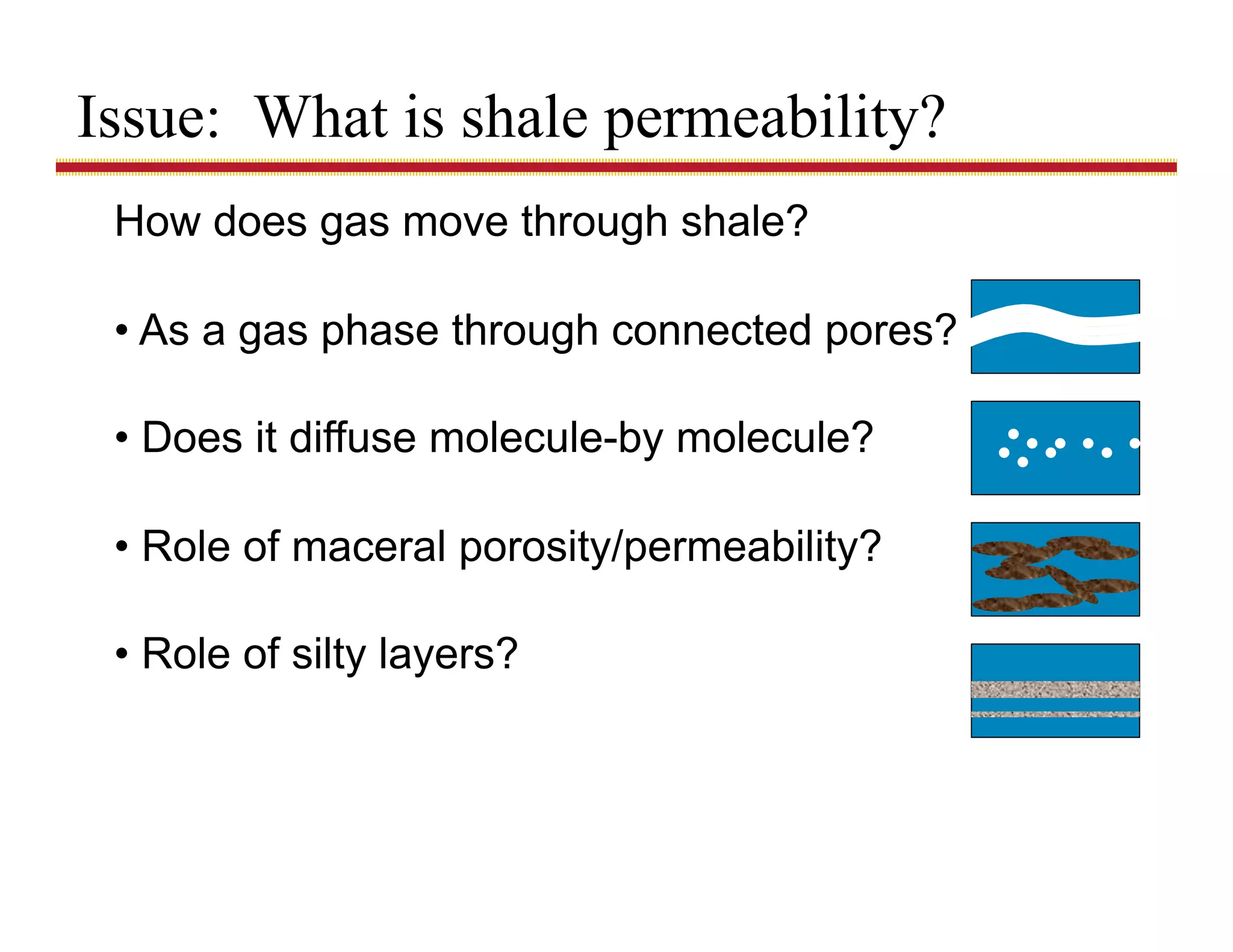 Issue: What is shale permeability?

How does gas move through shale?

• As a gas phase through connected pores?

• Does it diffuse molecule-by molecule?

• Role of maceral porosity/permeability?

• Role of silty layers?